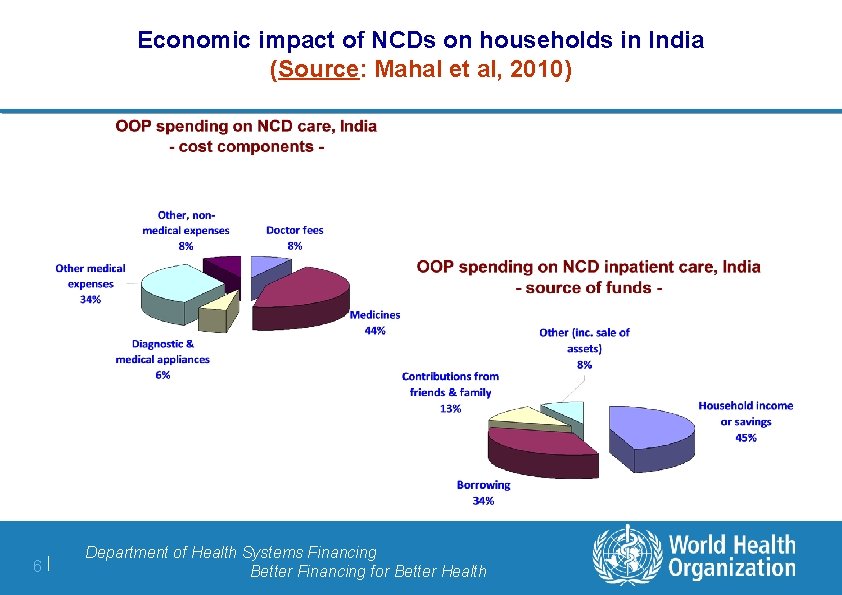 Economic impact of NCDs on households in India
(Source: Mahal et al, 2010)

OOP spending on NCD care, India
- cost components -

Other, non-medical expenses
8%

Doctor fees
8%

Other medical expenses
34%

Medicines
44%

Diagnostic & medical appliances
6%

OOP spending on NCD inpatient care, India
- source of funds -

Other (inc. sale of assets)
8%

Contributions from friends & family
13%

Household income or savings
45%

Borrowing
34%

6 |

Department of Health Systems Financing
Better Financing for Better Health

World Health Organization